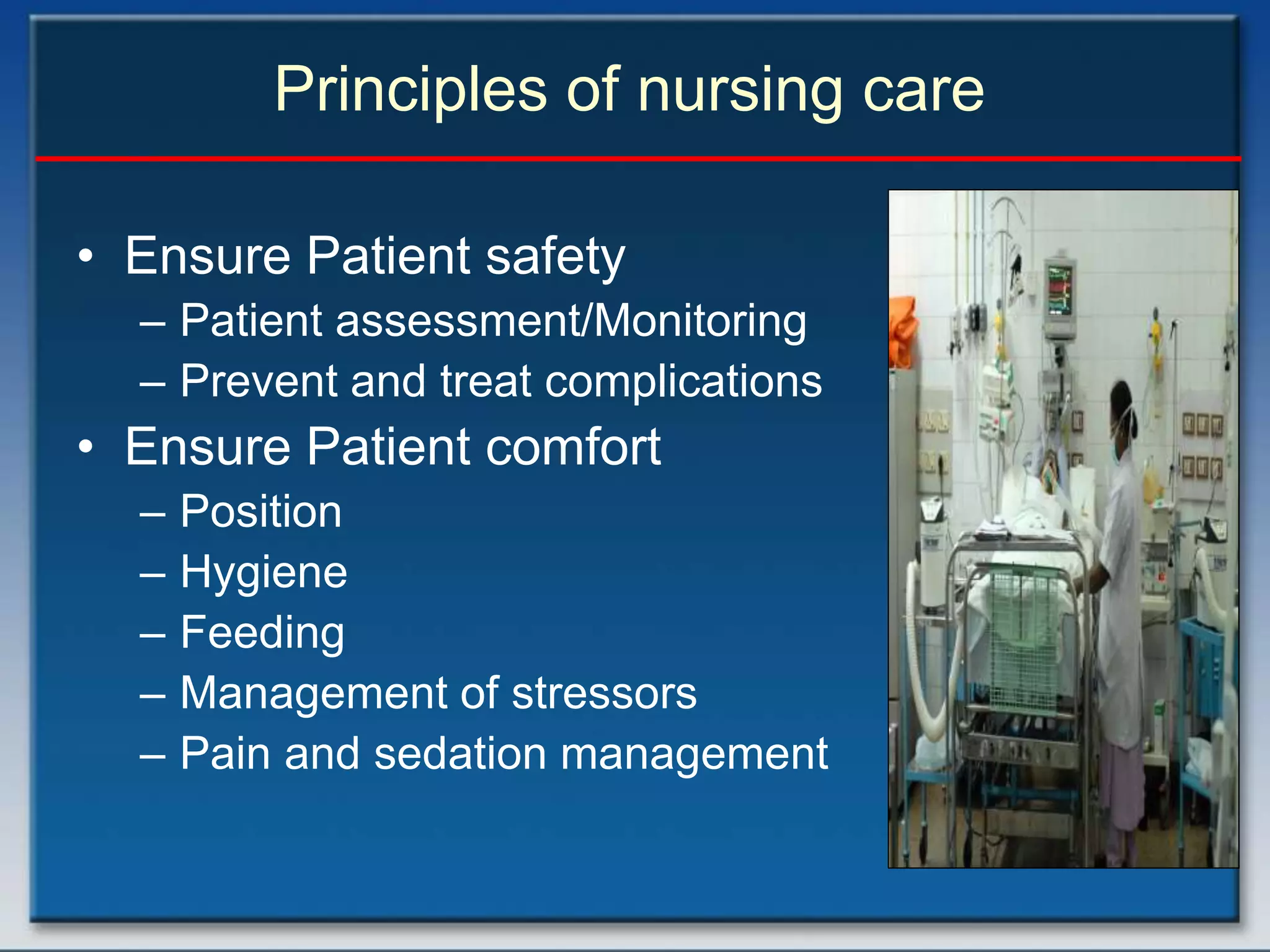 Principles of nursing care

• Ensure Patient safety
– Patient assessment/Monitoring
– Prevent and treat complications
• Ensure Patient comfort
– Position
– Hygiene
– Feeding
– Management of stressors
– Pain and sedation management